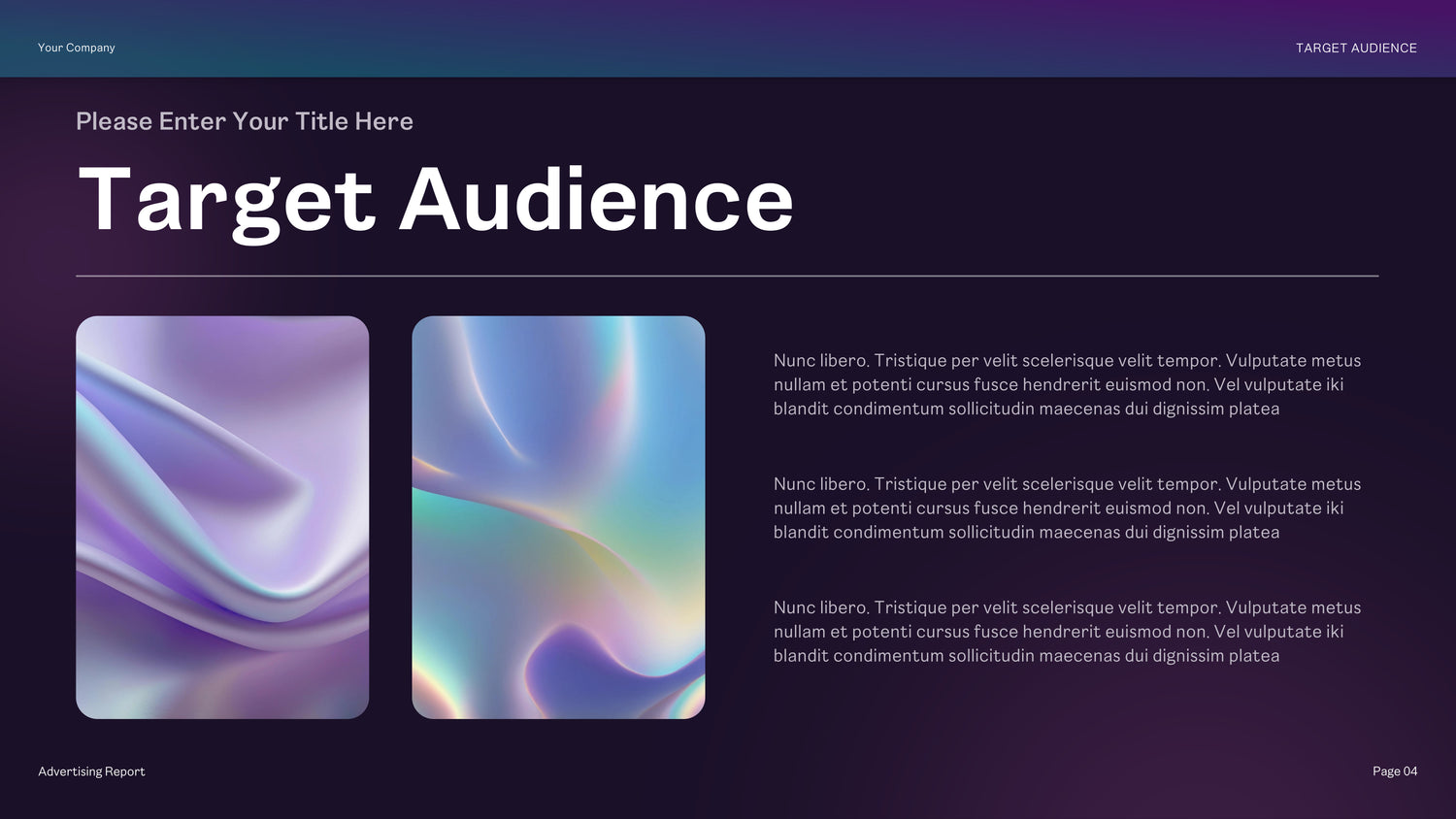 Your Company

TARGET AUDIENCE

Please Enter Your Title Here

Target Audience

Nunc libero. Tristique per velit scelerisque velit tempor. Vulputate metus nullam et potenti cursus fusce hendrerit euismod non. Vel vulputate iki blandit condimentum sollicitudin maecenas dui dignissim platea

Nunc libero. Tristique per velit scelerisque velit tempor. Vulputate metus nullam et potenti cursus fusce hendrerit euismod non. Vel vulputate iki blandit condimentum sollicitudin maecenas dui dignissim platea

Nunc libero. Tristique per velit scelerisque velit tempor. Vulputate metus nullam et potenti cursus fusce hendrerit euismod non. Vel vulputate iki blandit condimentum sollicitudin maecenas dui dignissim platea

Advertising Report

Page 04